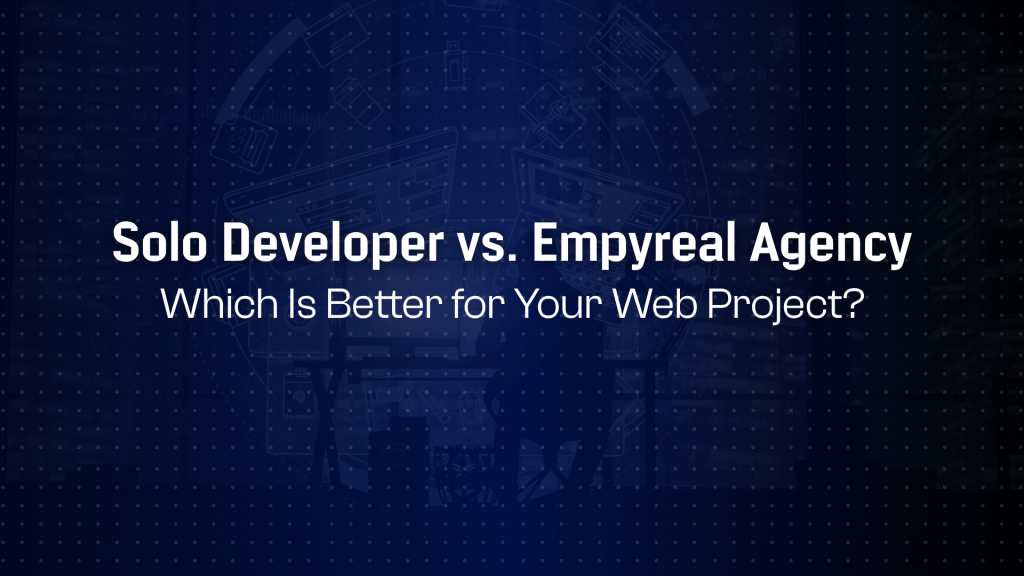 Solo Developer vs. Empyreal Agency
Which Is Better for Your Web Project?